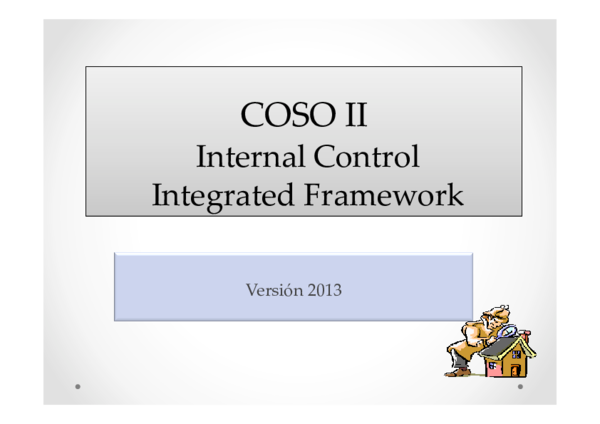 COSO II
Internal Control
Integrated Framework

Versión 2013